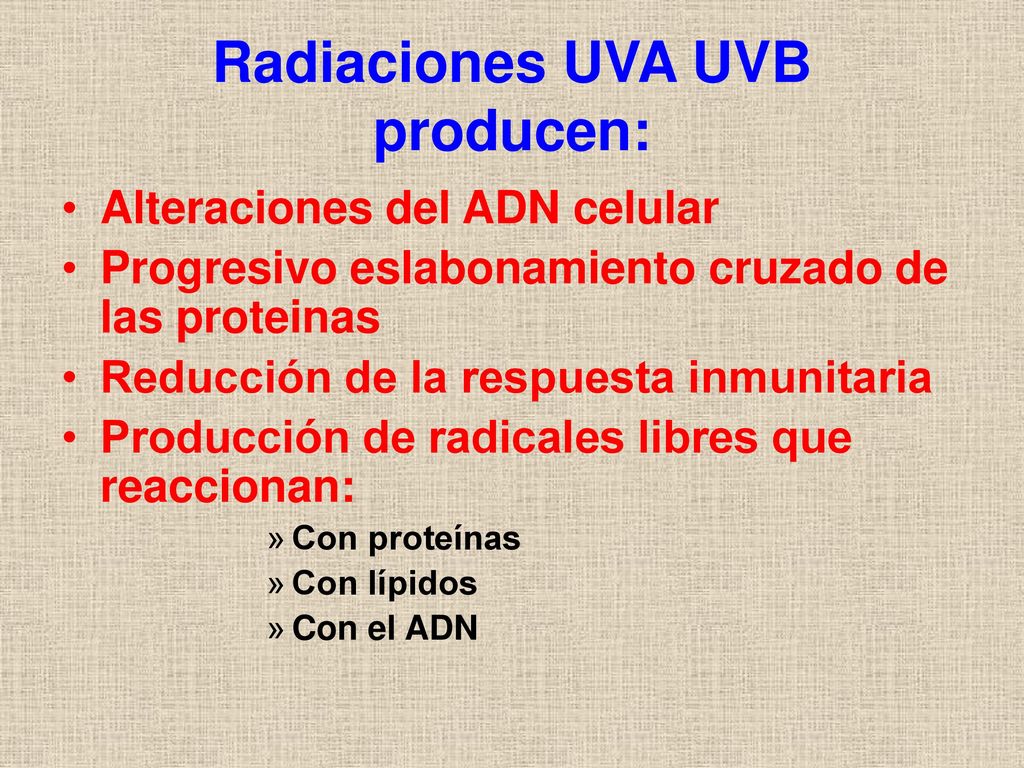 Radiaciones UVA UVB producen:

• Alteraciones del ADN celular
• Progresivo eslabonamiento cruzado de las proteinas
• Reducción de la respuesta inmunitaria
• Producción de radicales libres que reaccionan:
» Con proteínas
» Con lípidos
» Con el ADN